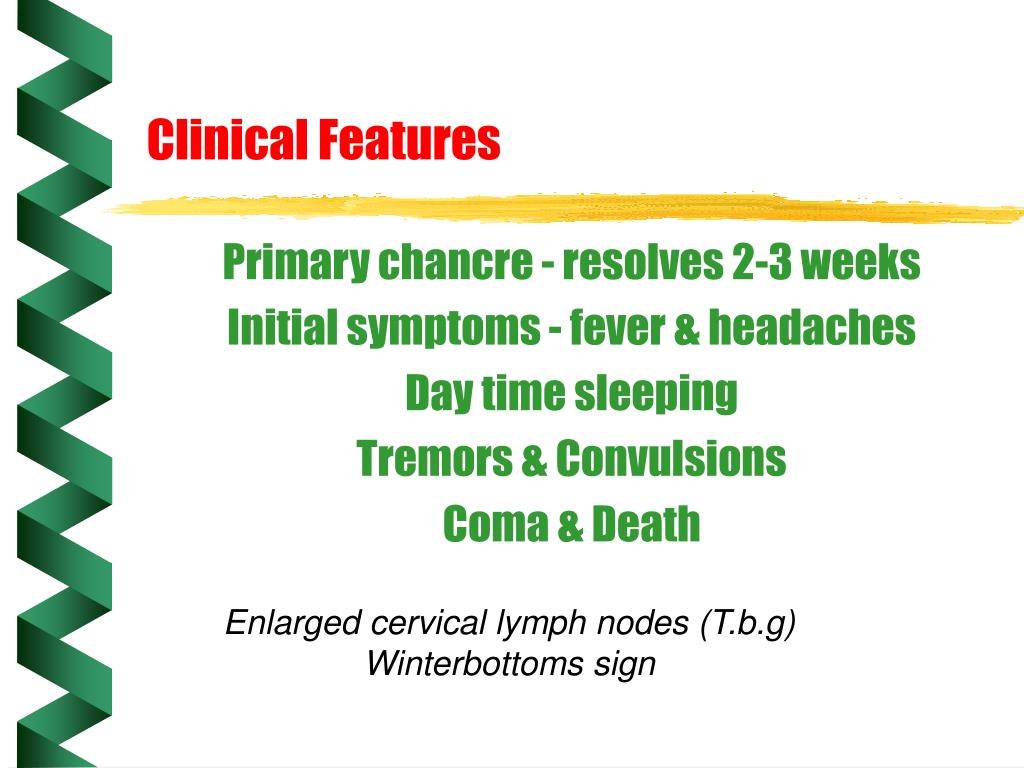 Clinical Features

Primary chancre - resolves 2-3 weeks
Initial symptoms - fever & headaches
Day time sleeping
Tremors & Convulsions
Coma & Death

Enlarged cervical lymph nodes (T.b.g)
Winterbottoms sign